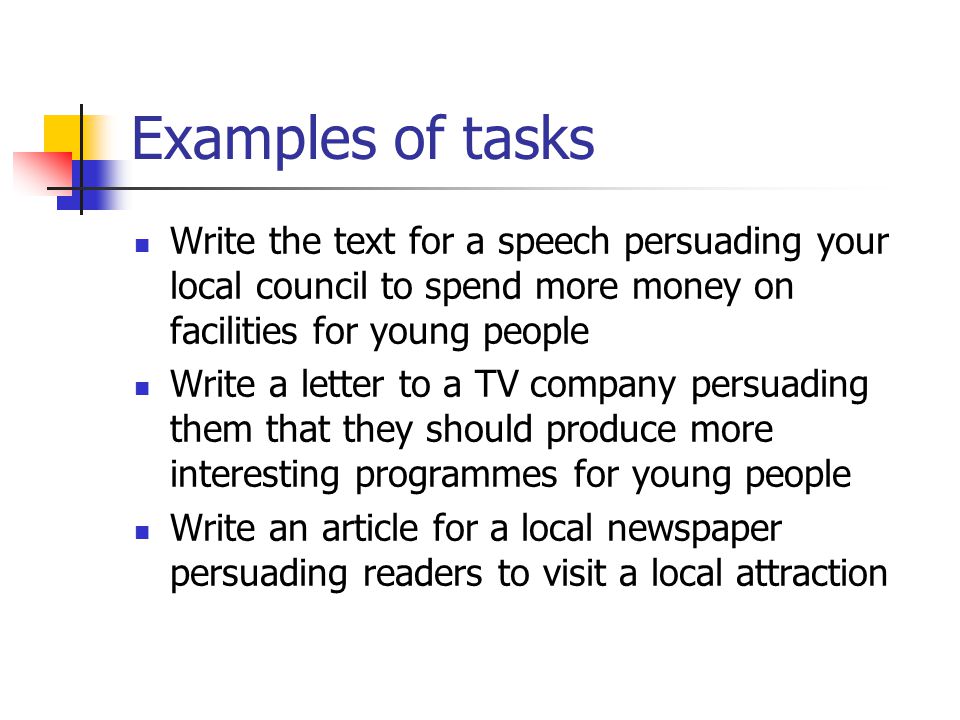 Examples of tasks

- Write the text for a speech persuading your local council to spend more money on facilities for young people
- Write a letter to a TV company persuading them that they should produce more interesting programmes for young people
- Write an article for a local newspaper persuading readers to visit a local attraction